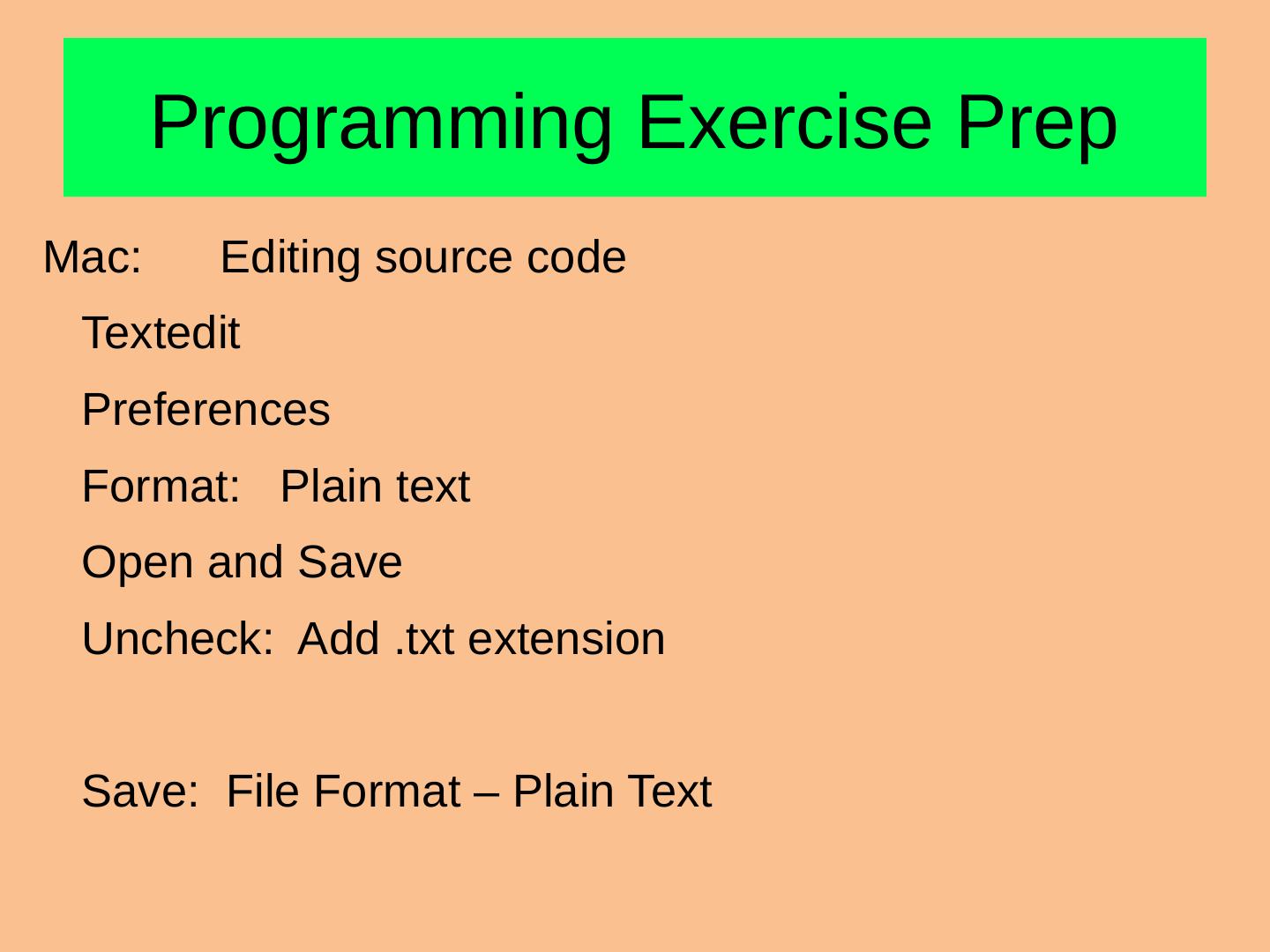 Programming Exercise Prep

Mac: Editing source code

Textedit

Preferences

Format: Plain text

Open and Save

Uncheck: Add .txt extension

Save: File Format – Plain Text